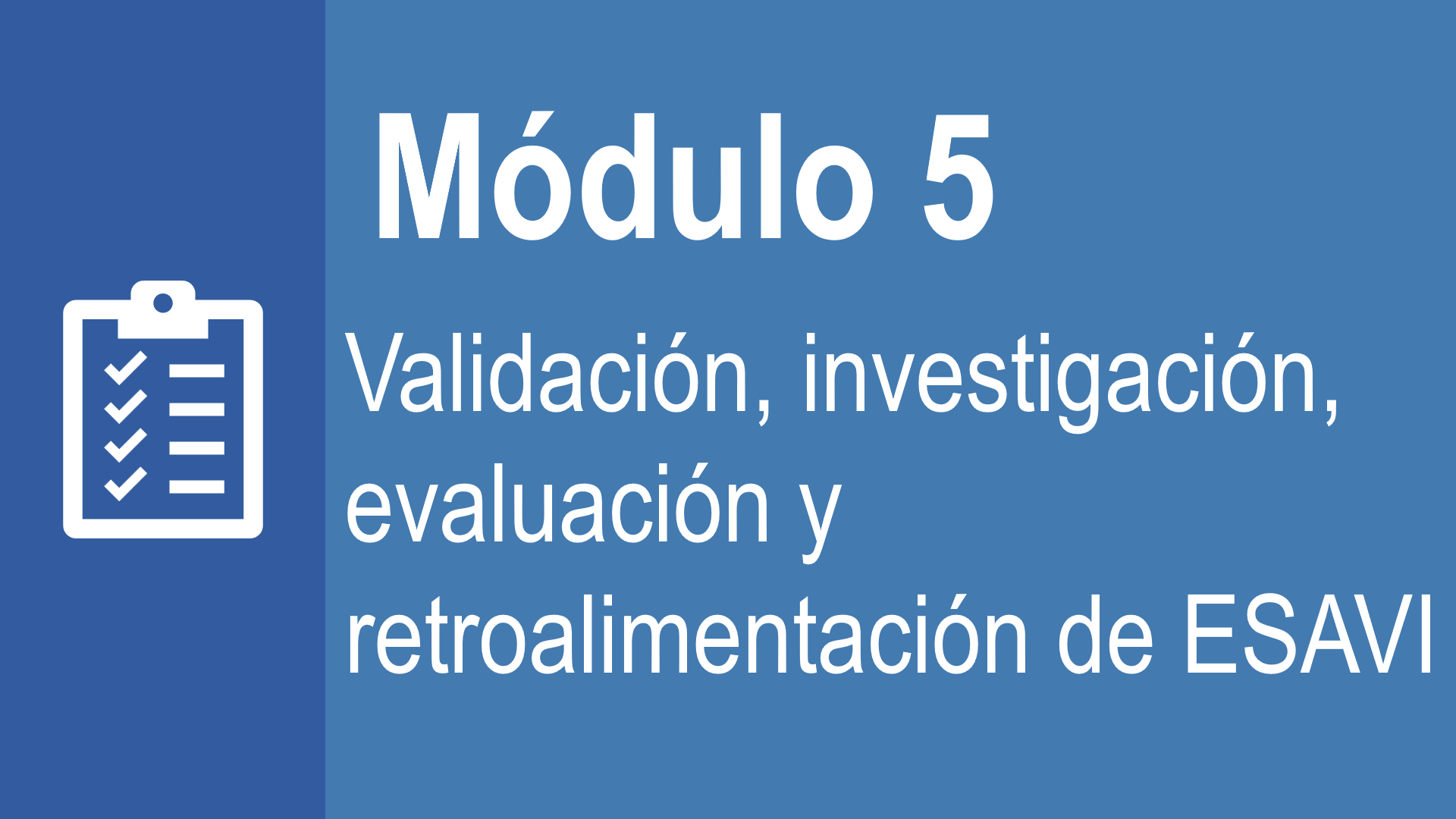 Módulo 5

Validación, investigación, evaluación y retroalimentación de ESAVI